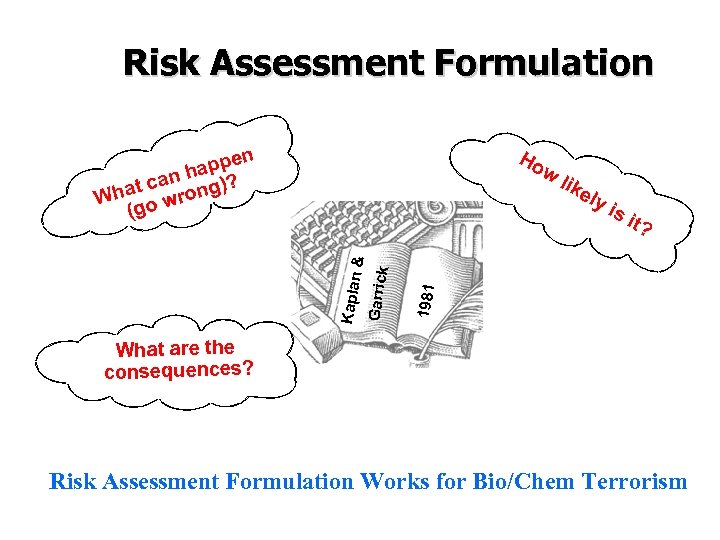 Risk Assessment Formulation

What can happen (go wrong)?

How likely is it?

Kaplan & Garrick

1981

What are the consequences?

Risk Assessment Formulation Works for Bio/Chem Terrorism